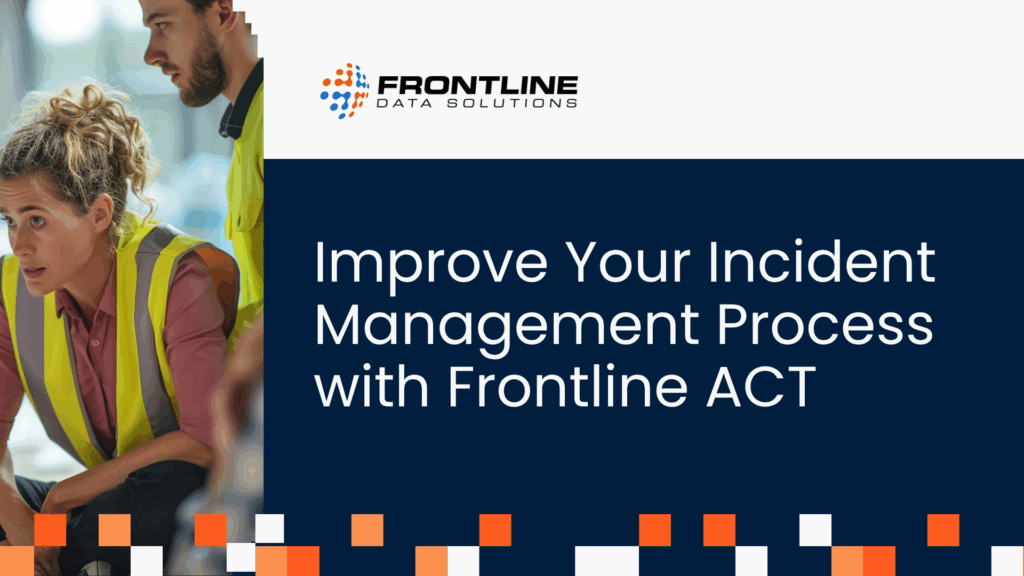 FRONTLINE
DATA SOLUTIONS

Improve Your Incident Management Process with Frontline ACT